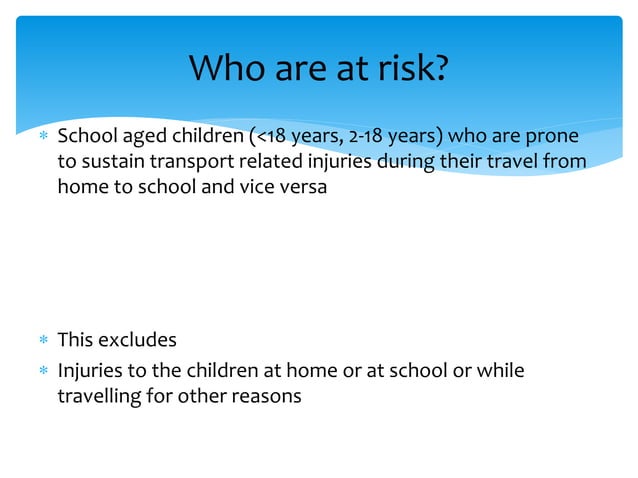 Who are at risk?

* School aged children (<18 years, 2-18 years) who are prone to sustain transport related injuries during their travel from home to school and vice versa

* This excludes
* Injuries to the children at home or at school or while travelling for other reasons